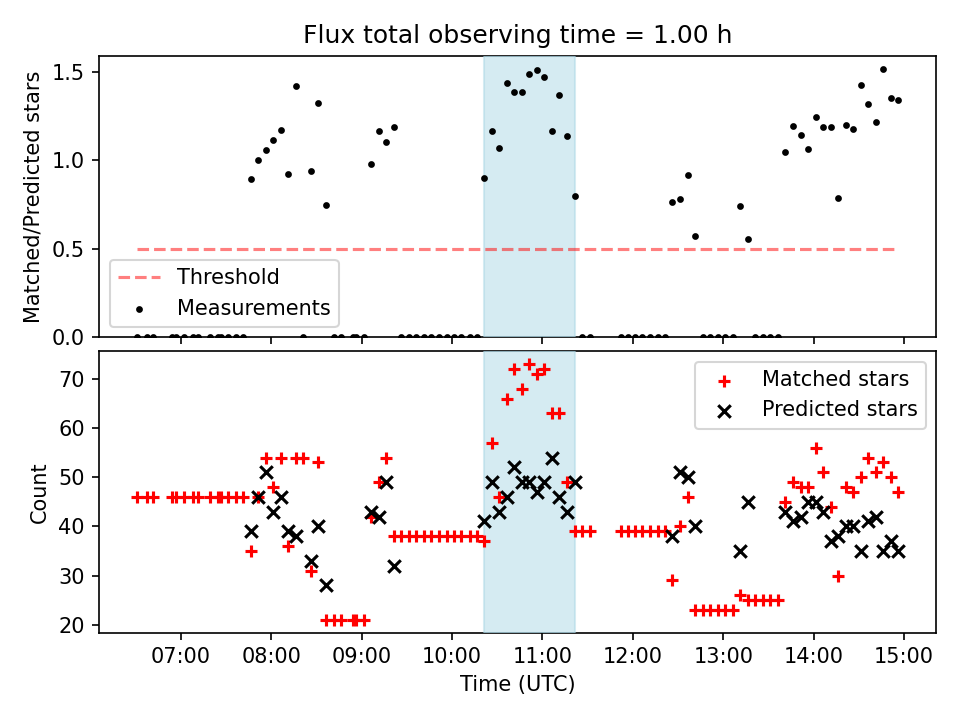 Flux total observing time = 1.00 h

Matched/Predicted stars

1.5
1.0
0.5
0.0

Threshold
Measurements

Count

70
60
50
40
30
20

Matched stars
Predicted stars

07:00
08:00
09:00
10:00
11:00
12:00
13:00
14:00
15:00

Time (UTC)